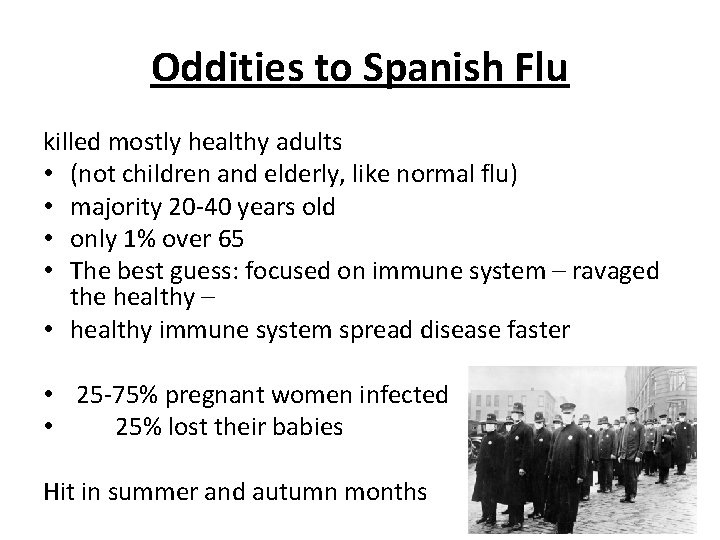 Oddities to Spanish Flu

killed mostly healthy adults
• (not children and elderly, like normal flu)
• majority 20-40 years old
• only 1% over 65
• The best guess: focused on immune system – ravaged the healthy –
• healthy immune system spread disease faster

• 25-75% pregnant women infected
• 25% lost their babies

Hit in summer and autumn months